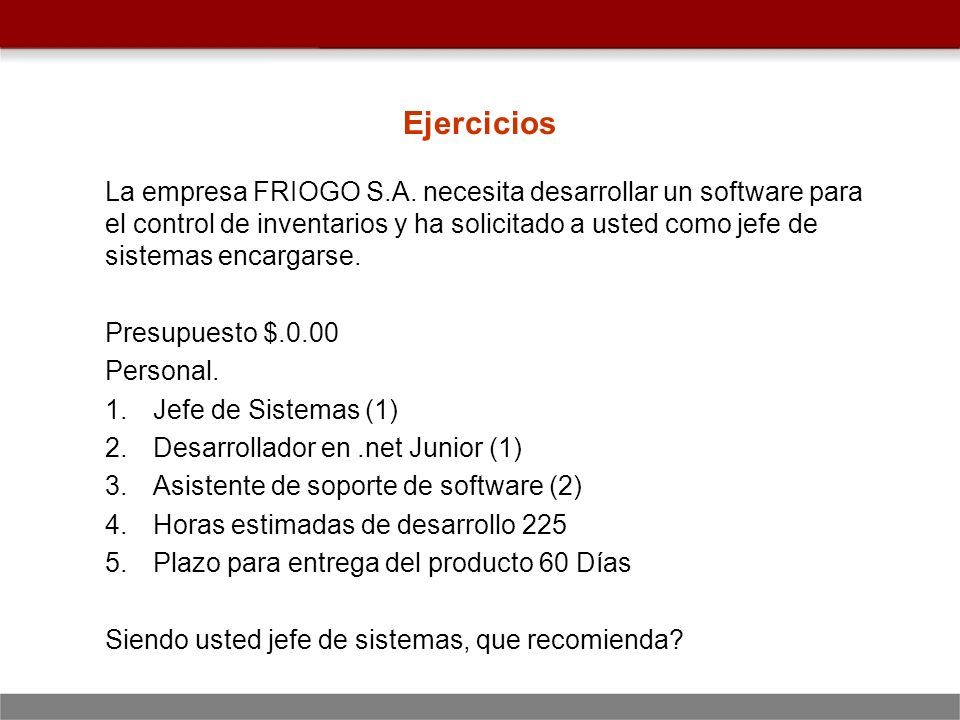 Ejercicios

La empresa FRIOGO S.A. necesita desarrollar un software para el control de inventarios y ha solicitado a usted como jefe de sistemas encargarse.

Presupuesto $.0.00
Personal.
1. Jefe de Sistemas (1)
2. Desarrollador en .net Junior (1)
3. Asistente de soporte de software (2)
4. Horas estimadas de desarrollo 225
5. Plazo para entrega del producto 60 Días

Siendo usted jefe de sistemas, que recomienda?